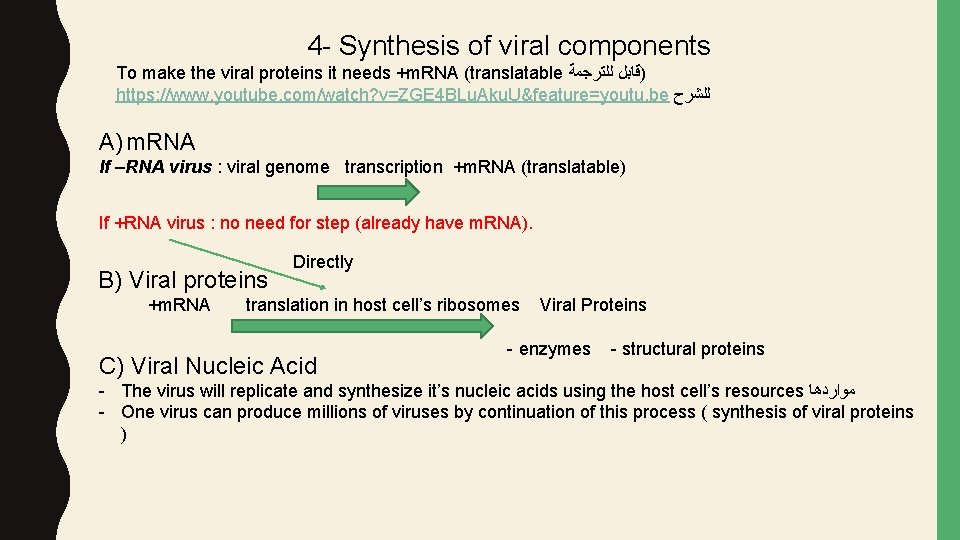 4- Synthesis of viral components

To make the viral proteins it needs +mRNA (translatable قابل للترجمة)
https://www.youtube.com/watch?v=ZGE4BLuAkuU&feature=youtu.be للشرح

A) mRNA

If –RNA virus : viral genome transcription +mRNA (translatable)

If +RNA virus : no need for step (already have mRNA).

Directly

B) Viral proteins

+mRNA translation in host cell's ribosomes Viral Proteins

- enzymes - structural proteins

C) Viral Nucleic Acid

- The virus will replicate and synthesize it's nucleic acids using the host cell's resources مواردها
- One virus can produce millions of viruses by continuation of this process ( synthesis of viral proteins )